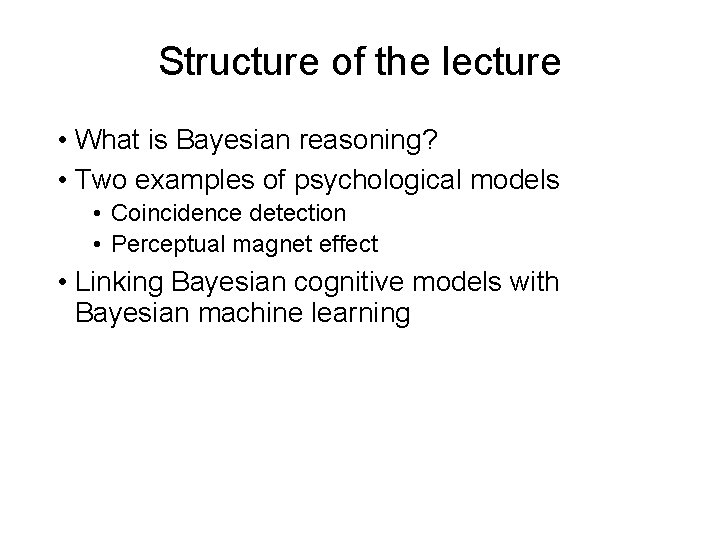 Structure of the lecture

• What is Bayesian reasoning?
• Two examples of psychological models
  • Coincidence detection
  • Perceptual magnet effect
• Linking Bayesian cognitive models with Bayesian machine learning